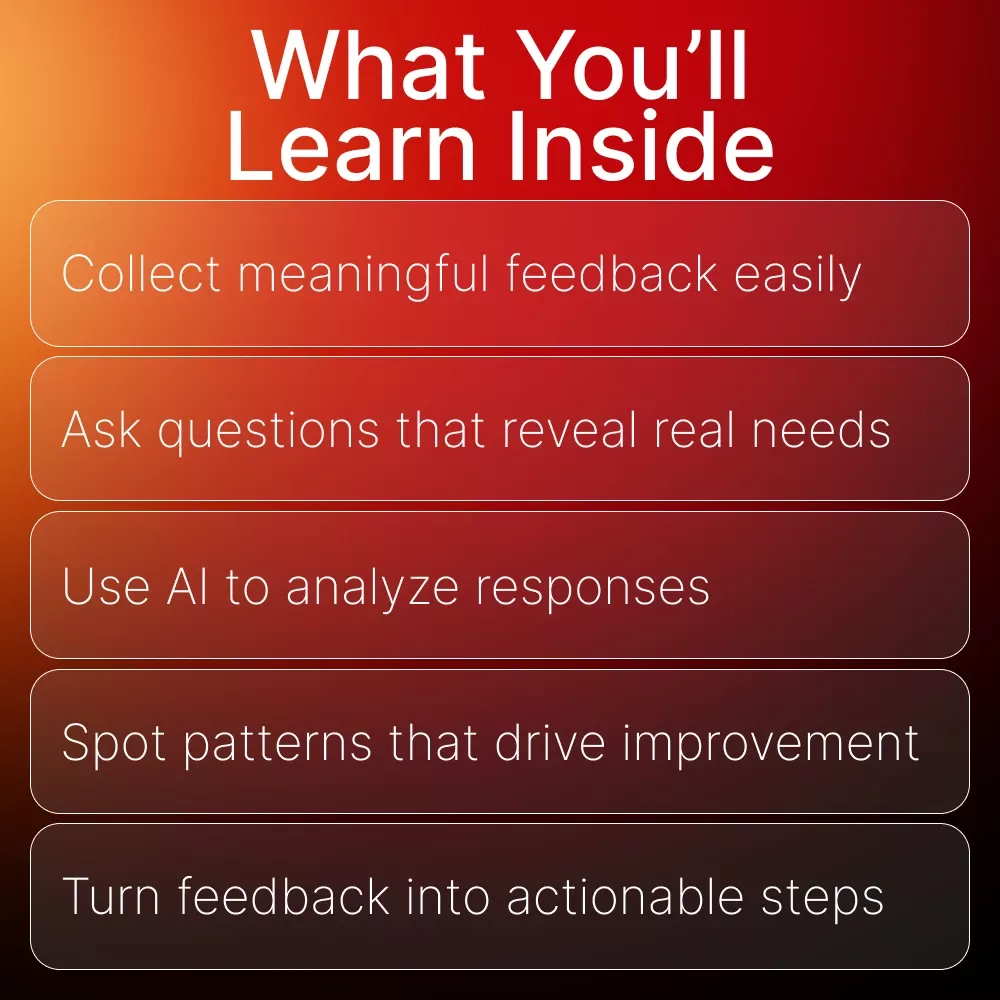 What You’ll Learn Inside

Collect meaningful feedback easily

Ask questions that reveal real needs

Use AI to analyze responses

Spot patterns that drive improvement

Turn feedback into actionable steps